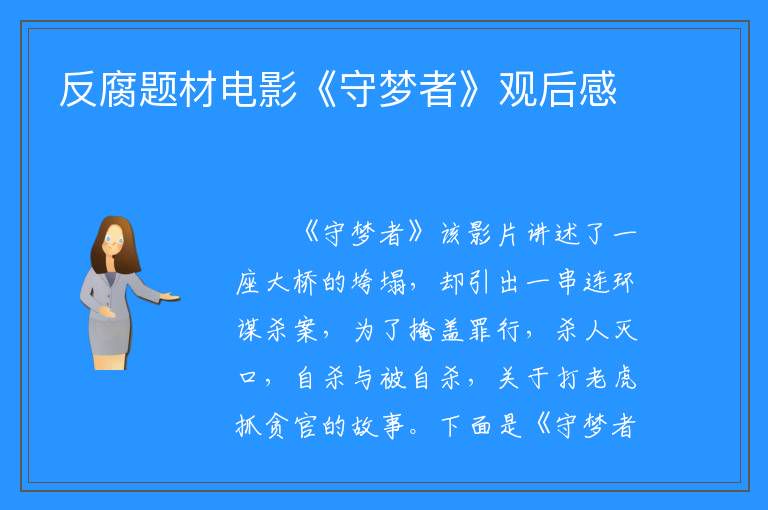 反腐题材电影《守梦者》观后感

《守梦者》该影片讲述了一座大桥的垮塌，却引出一串连环谋杀案，为了掩盖罪行，杀人灭口，自杀与被自杀，关于打老虎抓贪官的故事。下面是《守梦者